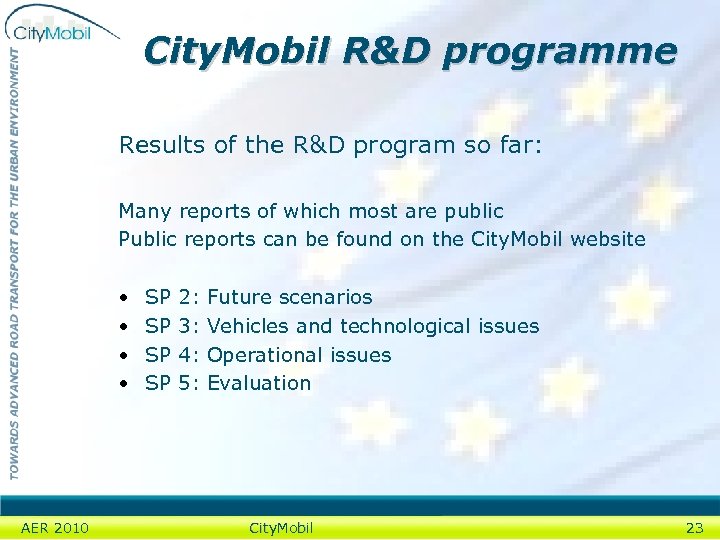 CityMobil

TOWARDS ADVANCED ROAD TRANSPORT FOR THE URBAN ENVIRONMENT

CityMobil R&D programme

Results of the R&D program so far:

Many reports of which most are public
Public reports can be found on the CityMobil website

• SP 2: Future scenarios
• SP 3: Vehicles and technological issues
• SP 4: Operational issues
• SP 5: Evaluation

AER 2010 CityMobil 23